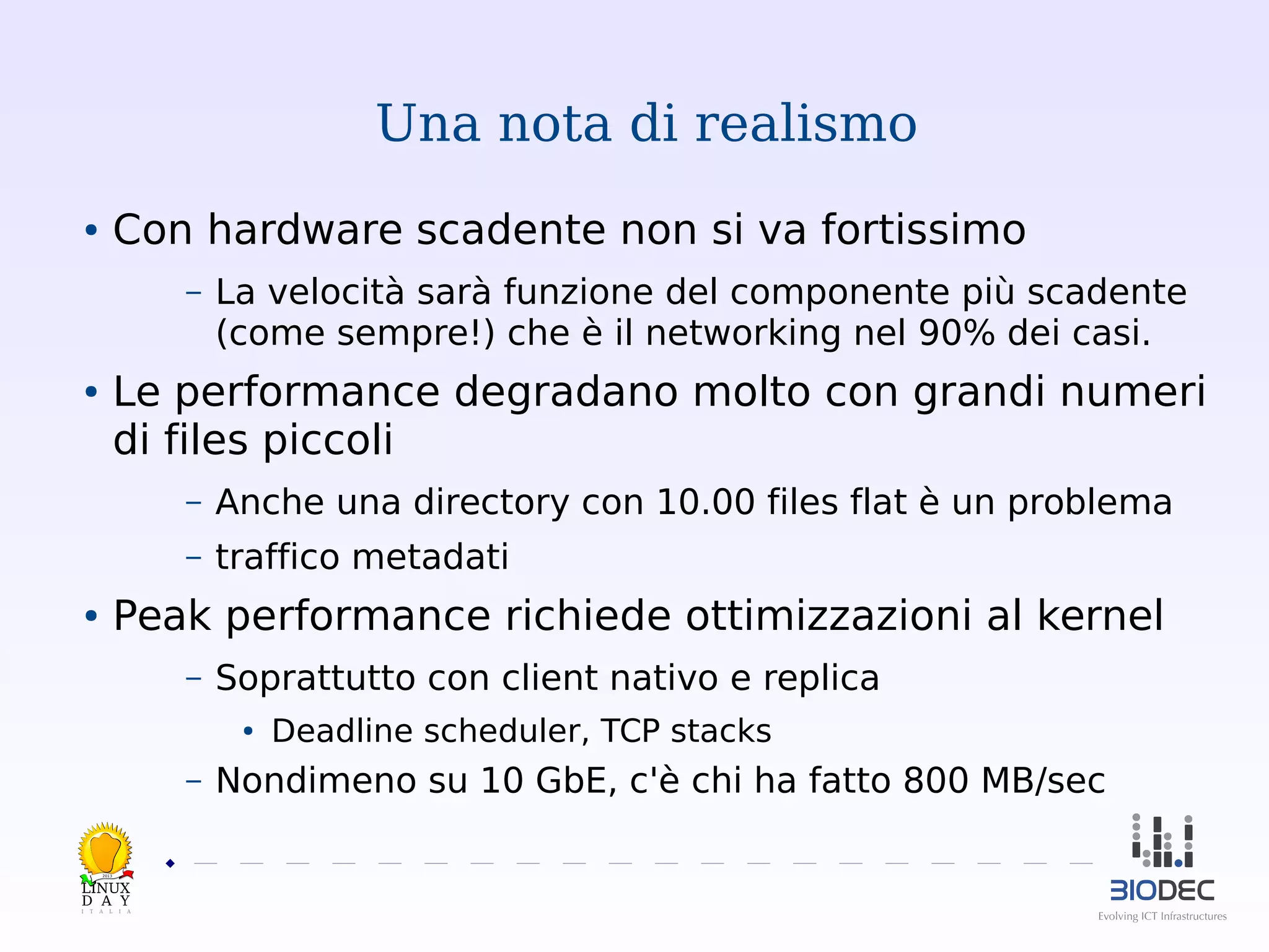 Una nota di realismo

• Con hardware scadente non si va fortissimo

– La velocità sarà funzione del componente più scadente (come sempre!) che è il networking nel 90% dei casi.

• Le performance degradano molto con grandi numeri di files piccoli

– Anche una directory con 10.00 files flat è un problema

– traffico metadati

• Peak performance richiede ottimizzazioni al kernel

– Soprattutto con client nativo e replica

• Deadline scheduler, TCP stacks

– Nondimeno su 10 GbE, c'è chi ha fatto 800 MB/sec

2013
LINUX
DAY
ITALIA

BIODEC
Evolving ICT Infrastructures